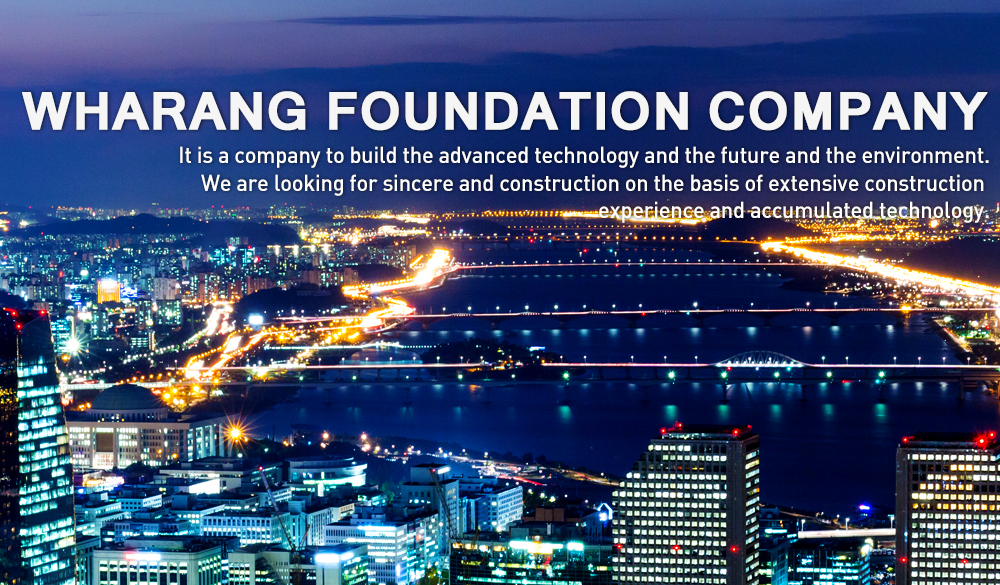 WHARANG FOUNDATION COMPANY

It is a company to build the advanced technology and the future and the environment. We are looking for sincere and construction on the basis of extensive construction experience and accumulated technology.